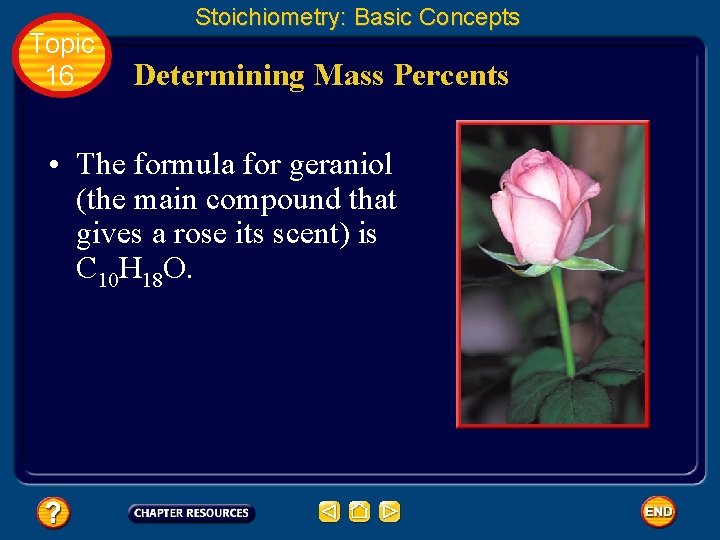 Stoichiometry: Basic Concepts

Topic 16

Determining Mass Percents

• The formula for geraniol (the main compound that gives a rose its scent) is $C_{10}H_{18}O$.

?

CHAPTER RESOURCES

END